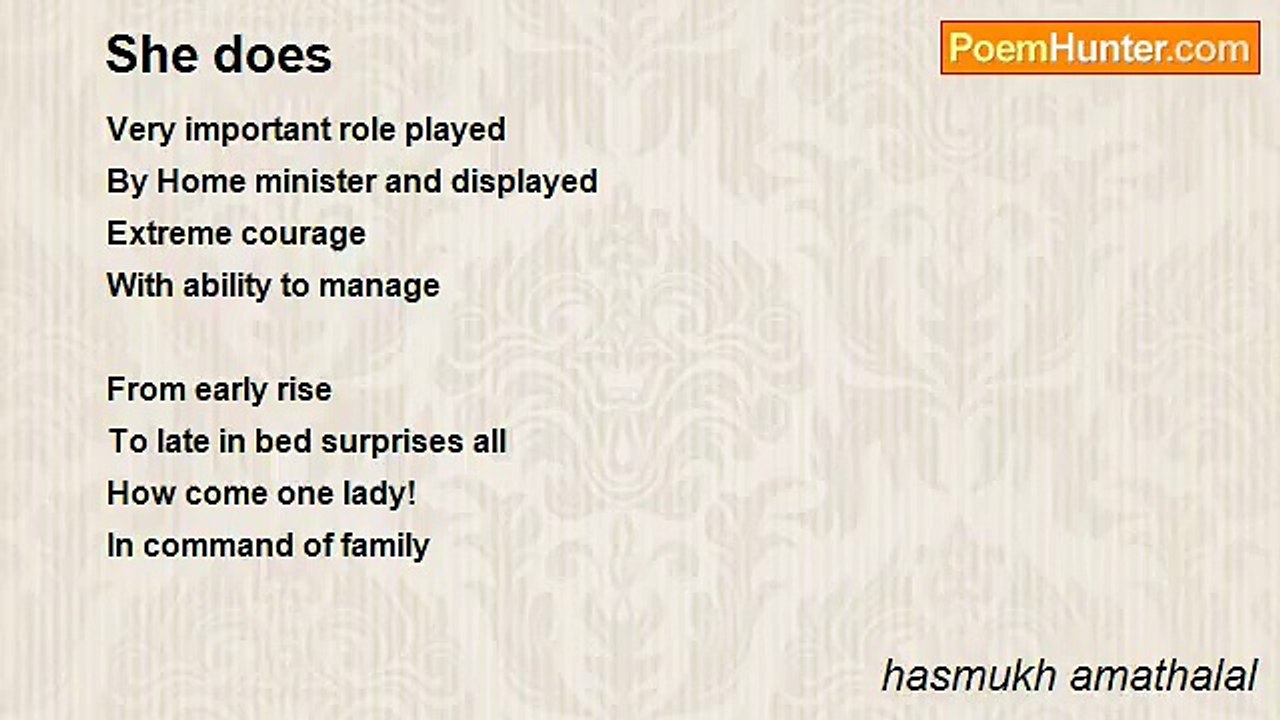 She does

PoemHunter.com

Very important role played
By Home minister and displayed
Extreme courage
With ability to manage

From early rise
To late in bed surprises all
How come one lady!
In command of family

hasmukh amathalal